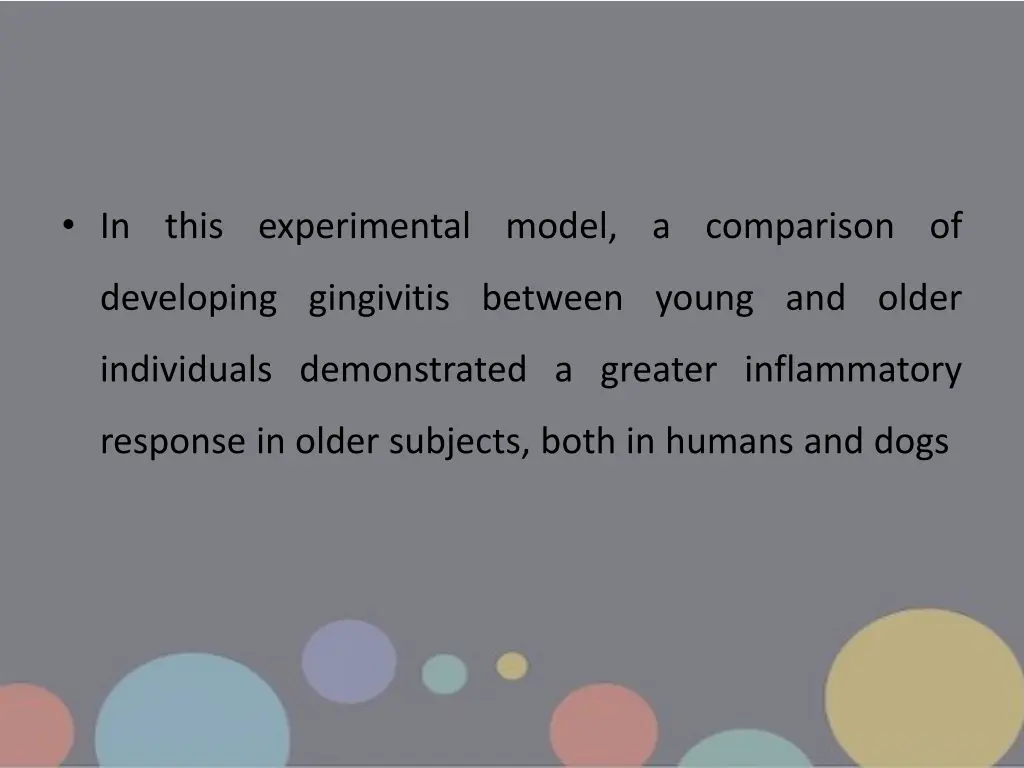 • In this experimental model, a comparison of developing gingivitis between young and older individuals demonstrated a greater inflammatory response in older subjects, both in humans and dogs